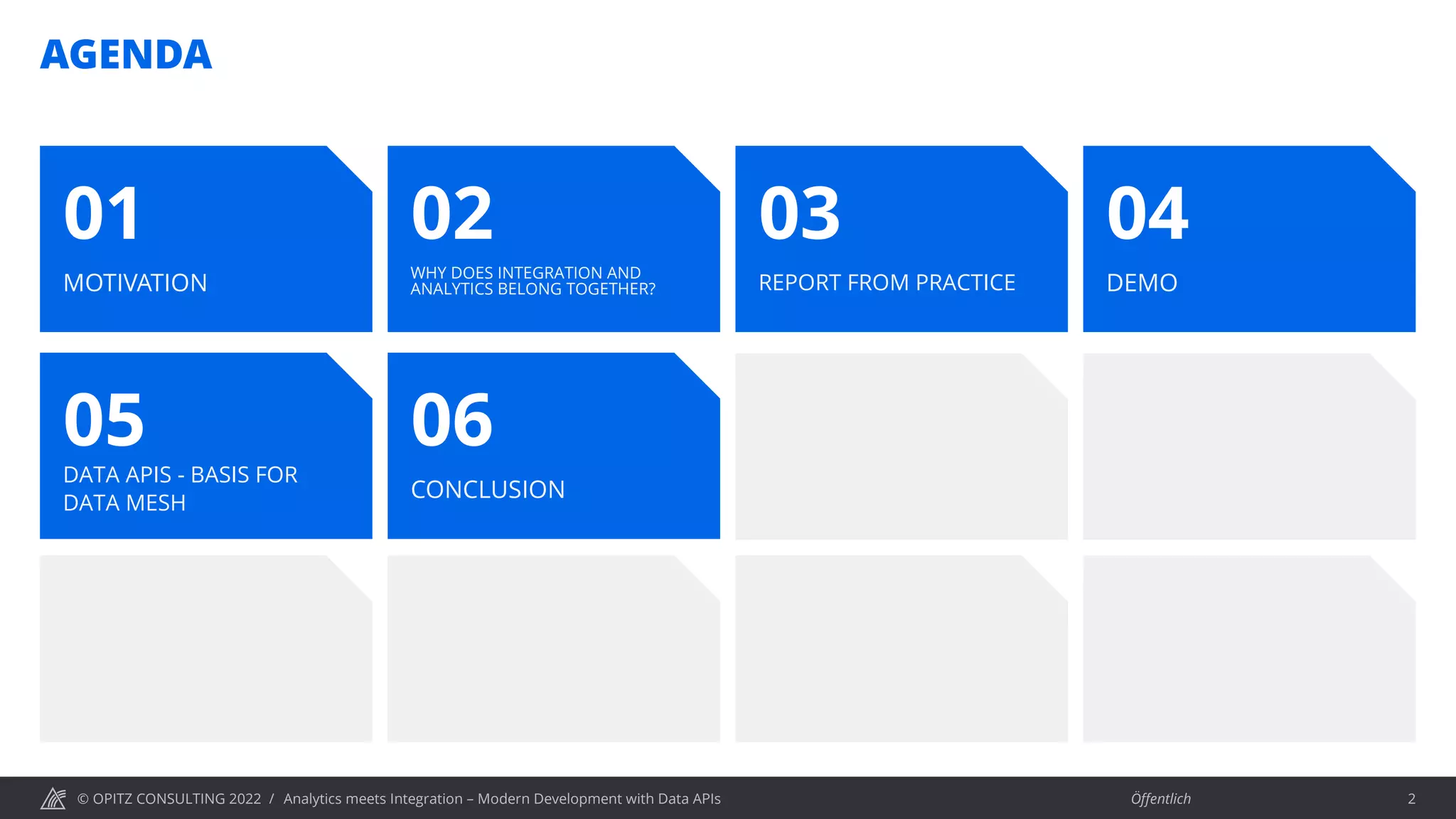 AGENDA

01
MOTIVATION

02
WHY DOES INTEGRATION AND ANALYTICS BELONG TOGETHER?

03
REPORT FROM PRACTICE

04
DEMO

05
DATA APIS - BASIS FOR DATA MESH

06
CONCLUSION

© OPITZ CONSULTING 2022 / Analytics meets Integration – Modern Development with Data APIs

Öffentlich

2